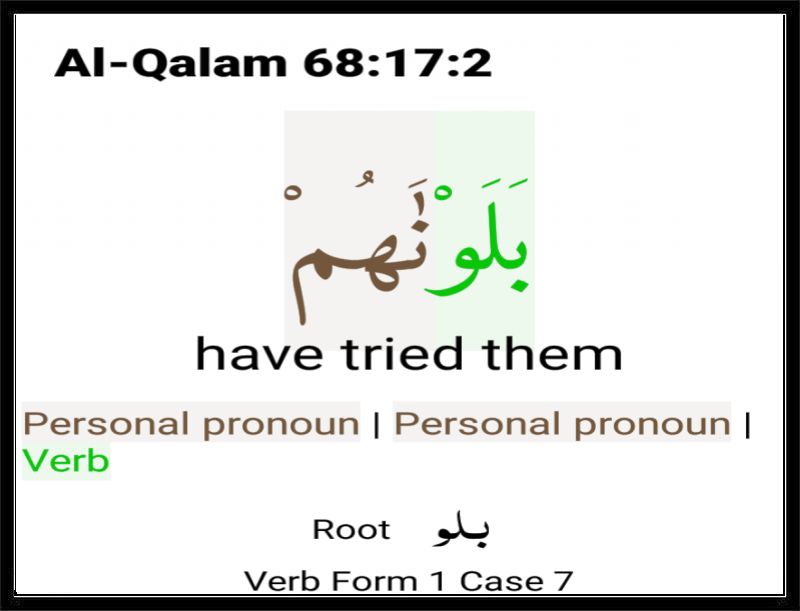 Al-Qalam 68:17:2

بَلَوْنَٰهُمْ

have tried them

Personal pronoun | Personal pronoun | Verb

Root بلو

Verb Form 1 Case 7